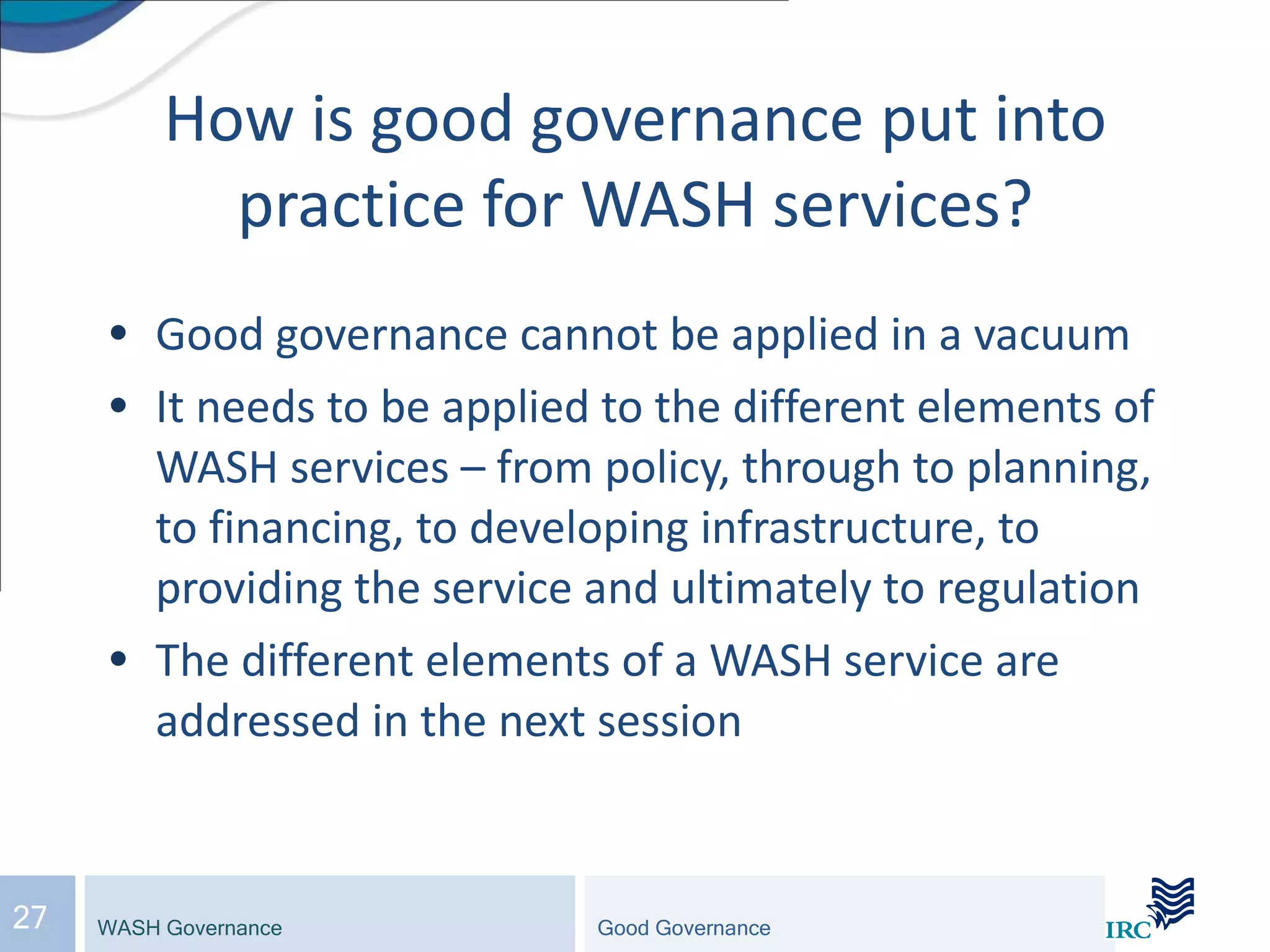 How is good governance put into practice for WASH services?

• Good governance cannot be applied in a vacuum

• It needs to be applied to the different elements of WASH services – from policy, through to planning, to financing, to developing infrastructure, to providing the service and ultimately to regulation

• The different elements of a WASH service are addressed in the next session

27 WASH Governance Good Governance IRC